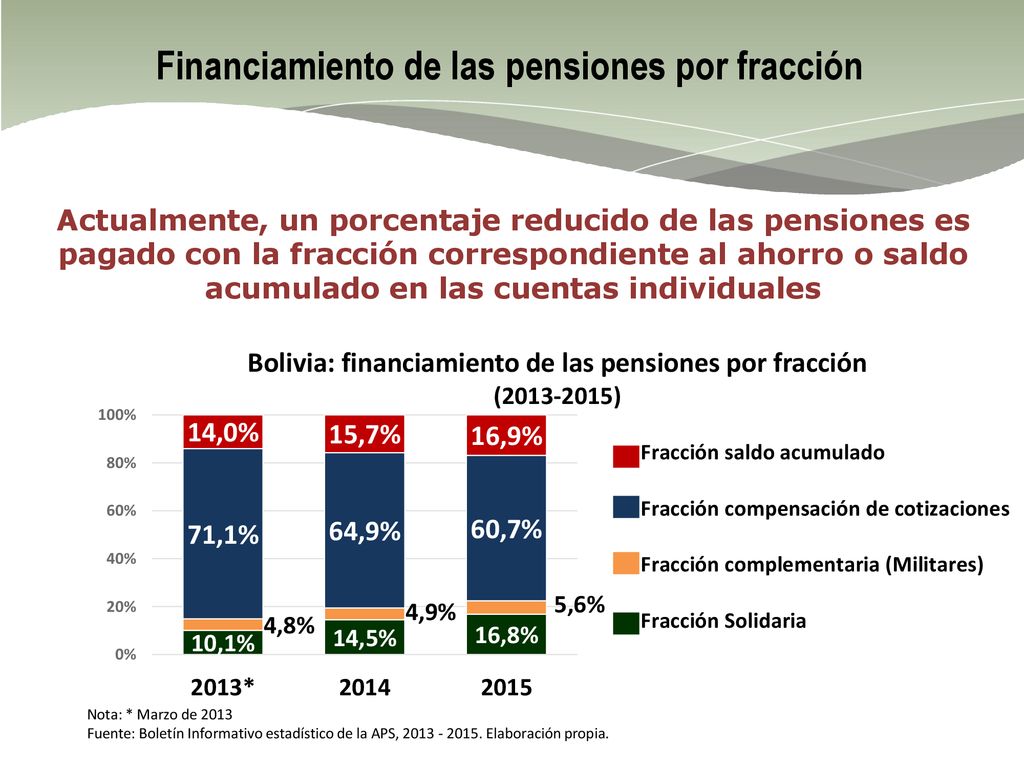 Financiamiento de las pensiones por fracción

Actualmente, un porcentaje reducido de las pensiones es pagado con la fracción correspondiente al ahorro o saldo acumulado en las cuentas individuales

Bolivia: financiamiento de las pensiones por fracción
(2013-2015)

100%
80%
60%
40%
20%
0%

14,0%
71,1%
4,8%
10,1%

15,7%
64,9%
4,9%
14,5%

16,9%
60,7%
5,6%
16,8%

2013*
2014
2015

Fracción saldo acumulado
Fracción compensación de cotizaciones
Fracción complementaria (Militares)
Fracción Solidaria

Nota: * Marzo de 2013
Fuente: Boletín Informativo estadístico de la APS, 2013 - 2015. Elaboración propia.